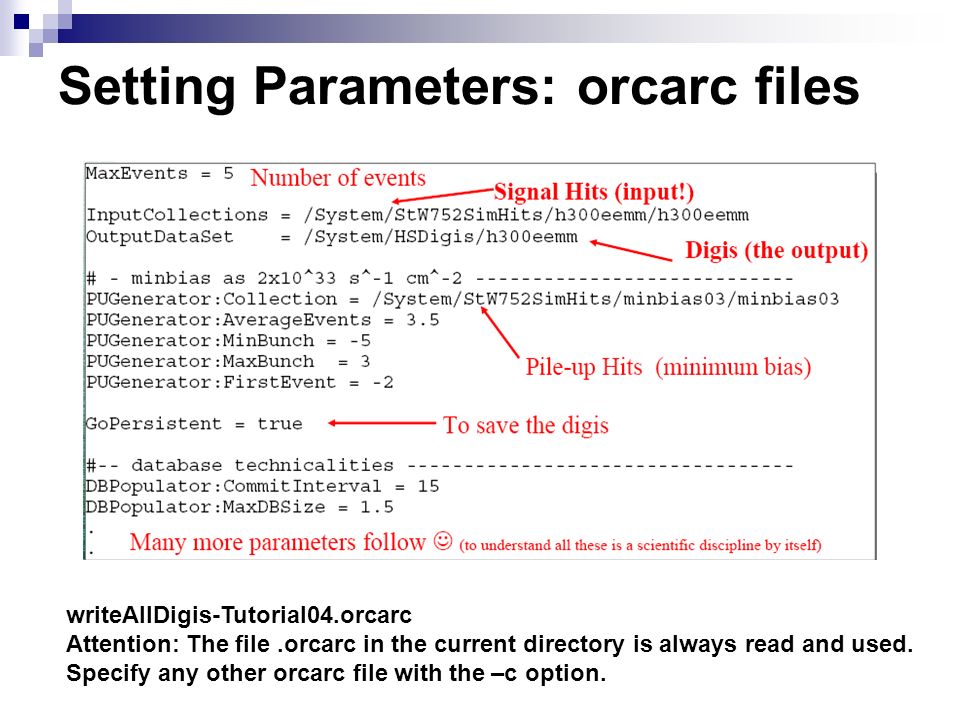 Setting Parameters: orcarc files

MaxEvents = 5 Number of events

Signal Hits (input!)

InputCollections = /System/StW752SimHits/h300eemm/h300eemm
OutputDataSet = /System/HSDigis/h300eemm

Digis (the output)

# - minbias as 2x10^33 s^-1 cm^-2 ----------------------------
PUGenerator:Collection = /System/StW752SimHits/minbias03/minbias03
PUGenerator:AverageEvents = 3.5
PUGenerator:MinBunch = -5
PUGenerator:MaxBunch = 3
PUGenerator:FirstEvent = -2

Pile-up Hits (minimum bias)

GoPersistent = true To save the digis

#-- database technicalities ----------------------------------
DBPopulator:CommitInterval = 15
DBPopulator:MaxDBSize = 1.5
.
.

Many more parameters follow ☺ (to understand all these is a scientific discipline by itself)

writeAllDigis-Tutorial04.orcarc
Attention: The file .orcarc in the current directory is always read and used.
Specify any other orcarc file with the –c option.